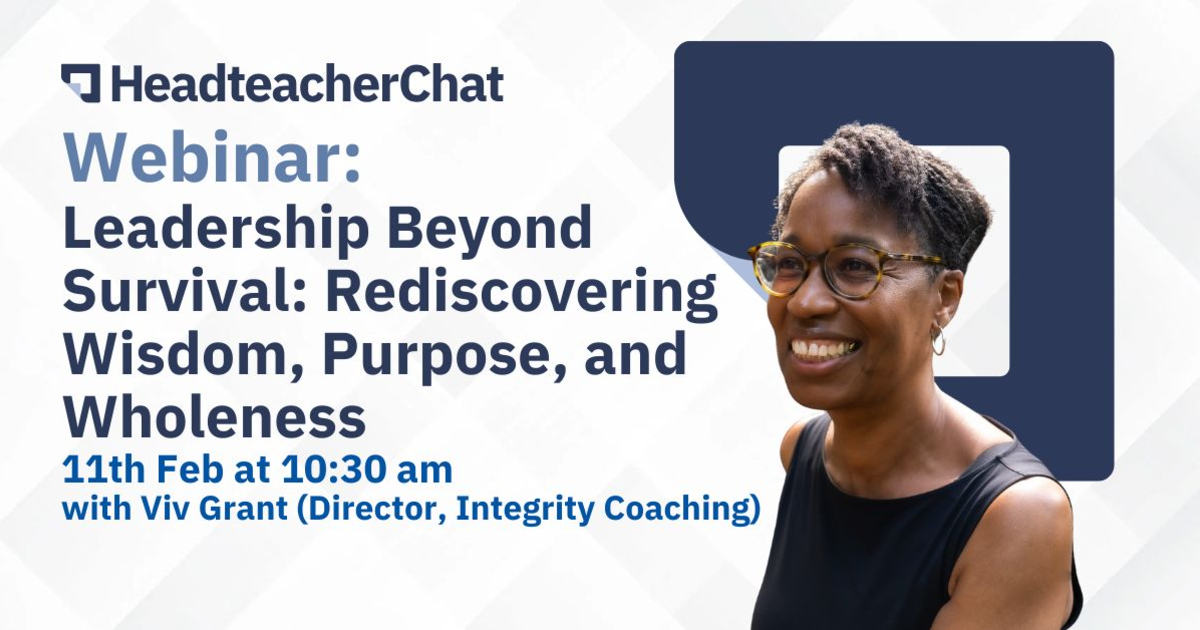 HeadteacherChat

Webinar:
Leadership Beyond Survival: Rediscovering Wisdom, Purpose, and Wholeness

11th Feb at 10:30 am
with Viv Grant (Director, Integrity Coaching)